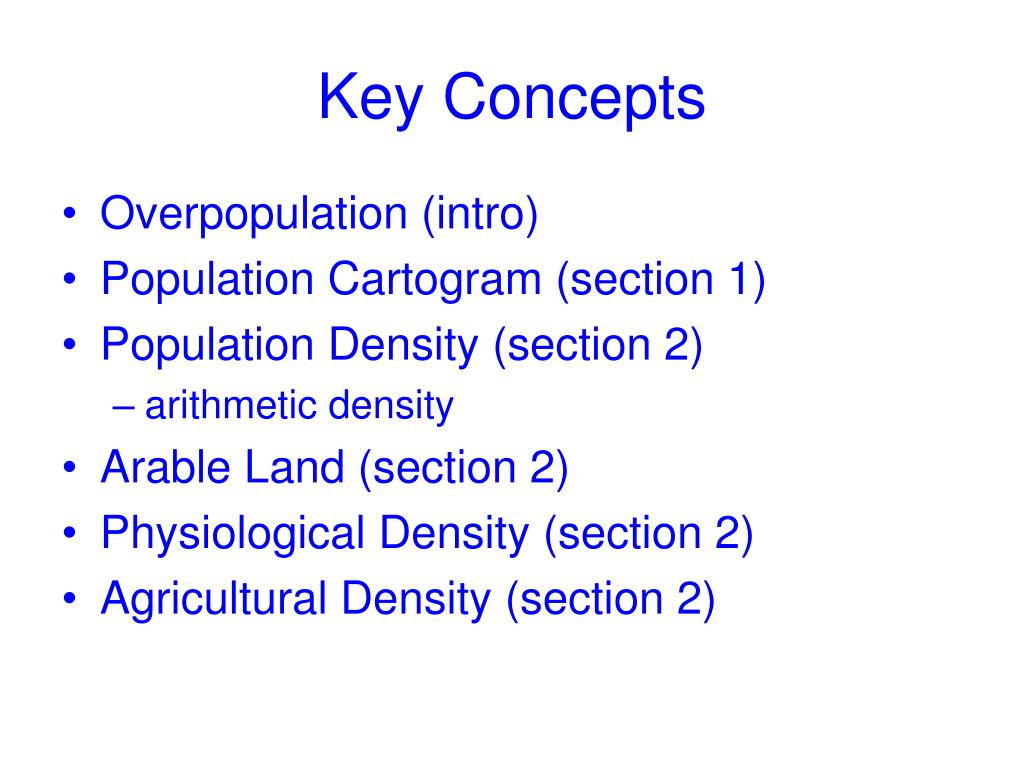 Key Concepts

• Overpopulation (intro)
• Population Cartogram (section 1)
• Population Density (section 2)
  – arithmetic density
• Arable Land (section 2)
• Physiological Density (section 2)
• Agricultural Density (section 2)